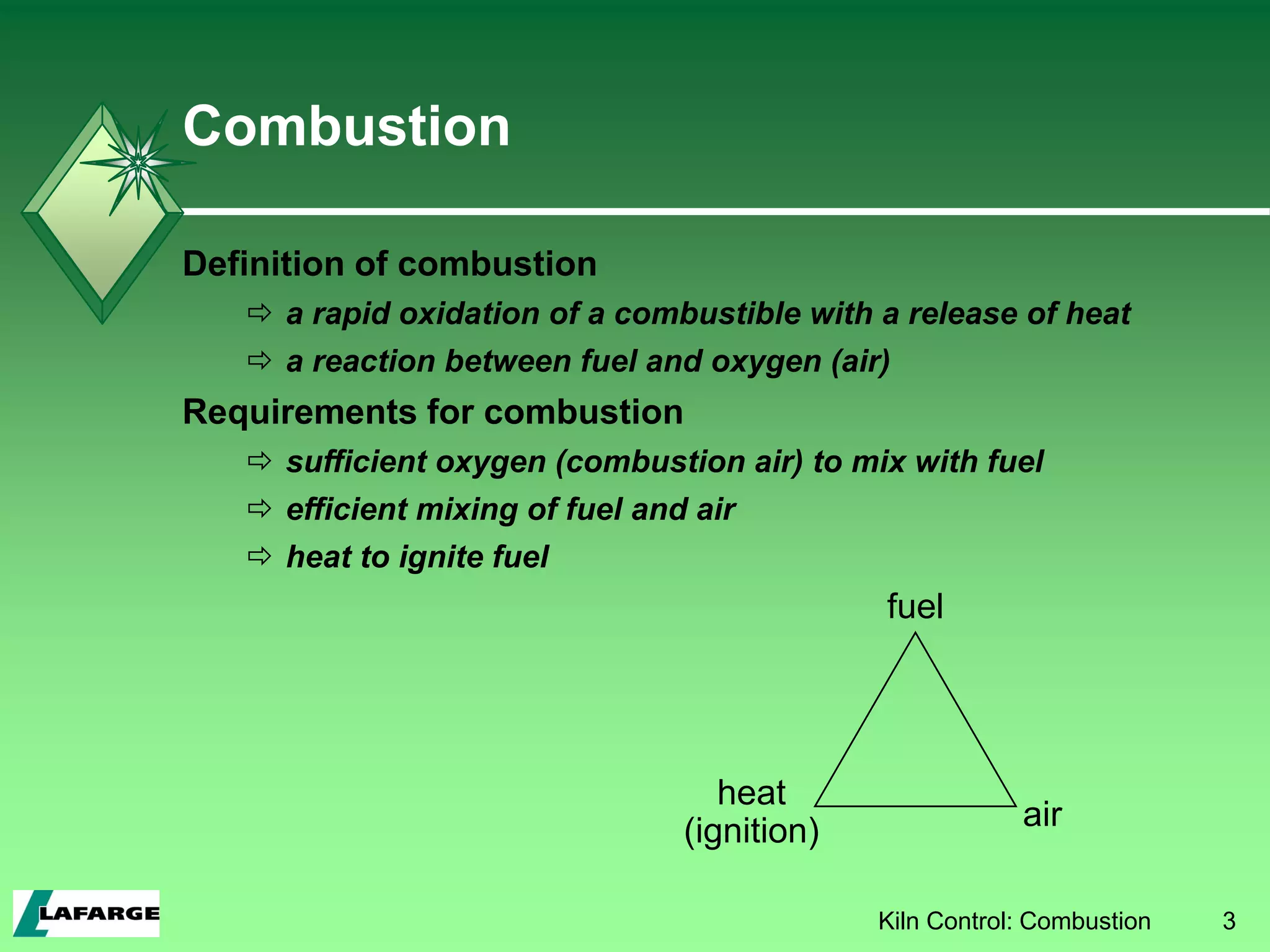 Combustion

Definition of combustion

⇨ a rapid oxidation of a combustible with a release of heat

⇨ a reaction between fuel and oxygen (air)

Requirements for combustion

⇨ sufficient oxygen (combustion air) to mix with fuel

⇨ efficient mixing of fuel and air

⇨ heat to ignite fuel

fuel

heat (ignition)

air

LAFARGE

Kiln Control: Combustion 3